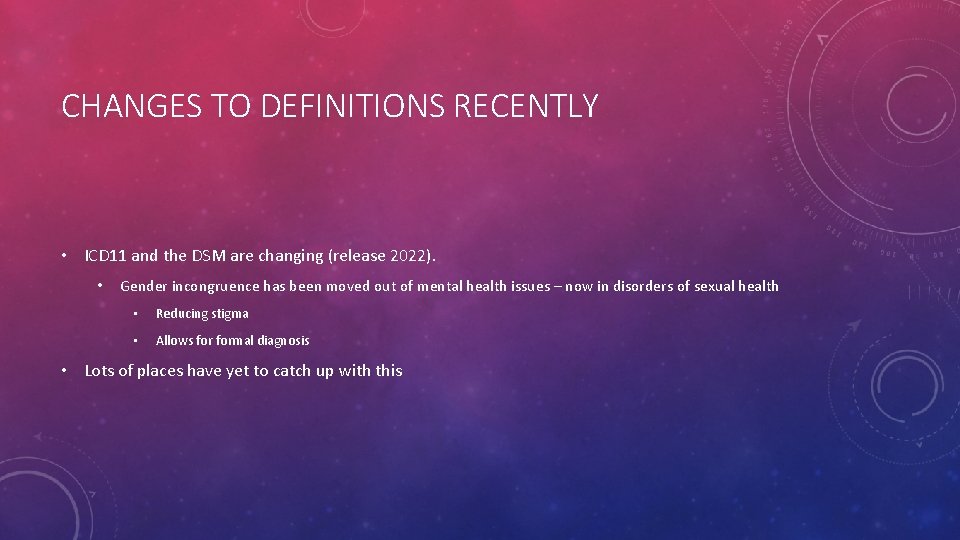 CHANGES TO DEFINITIONS RECENTLY

• ICD11 and the DSM are changing (release 2022).

• Gender incongruence has been moved out of mental health issues – now in disorders of sexual health

• Reducing stigma

• Allows for formal diagnosis

• Lots of places have yet to catch up with this